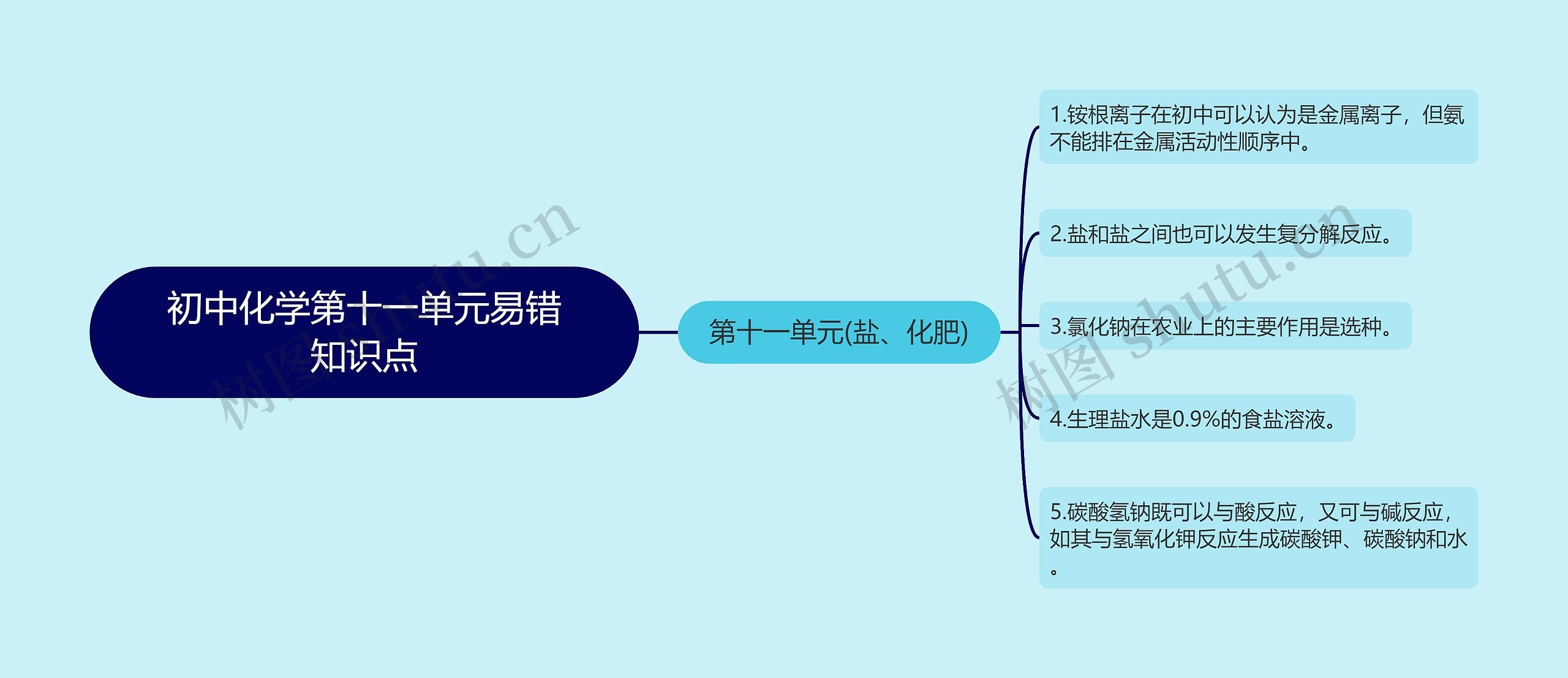 初中化学第十一单元易错知识点

第十一单元(盐、化肥)

1.铵根离子在初中可以认为是金属离子，但氨不能排在金属活动性顺序中。

2.盐和盐之间也可以发生复分解反应。

3.氯化钠在农业上的主要作用是选种。

4.生理盐水是0.9%的食盐溶液。

5.碳酸氢钠既可以与酸反应，又可与碱反应，如其与氢氧化钾反应生成碳酸钾、碳酸钠和水。

树图 shutu.cn

树图 shutu.cn